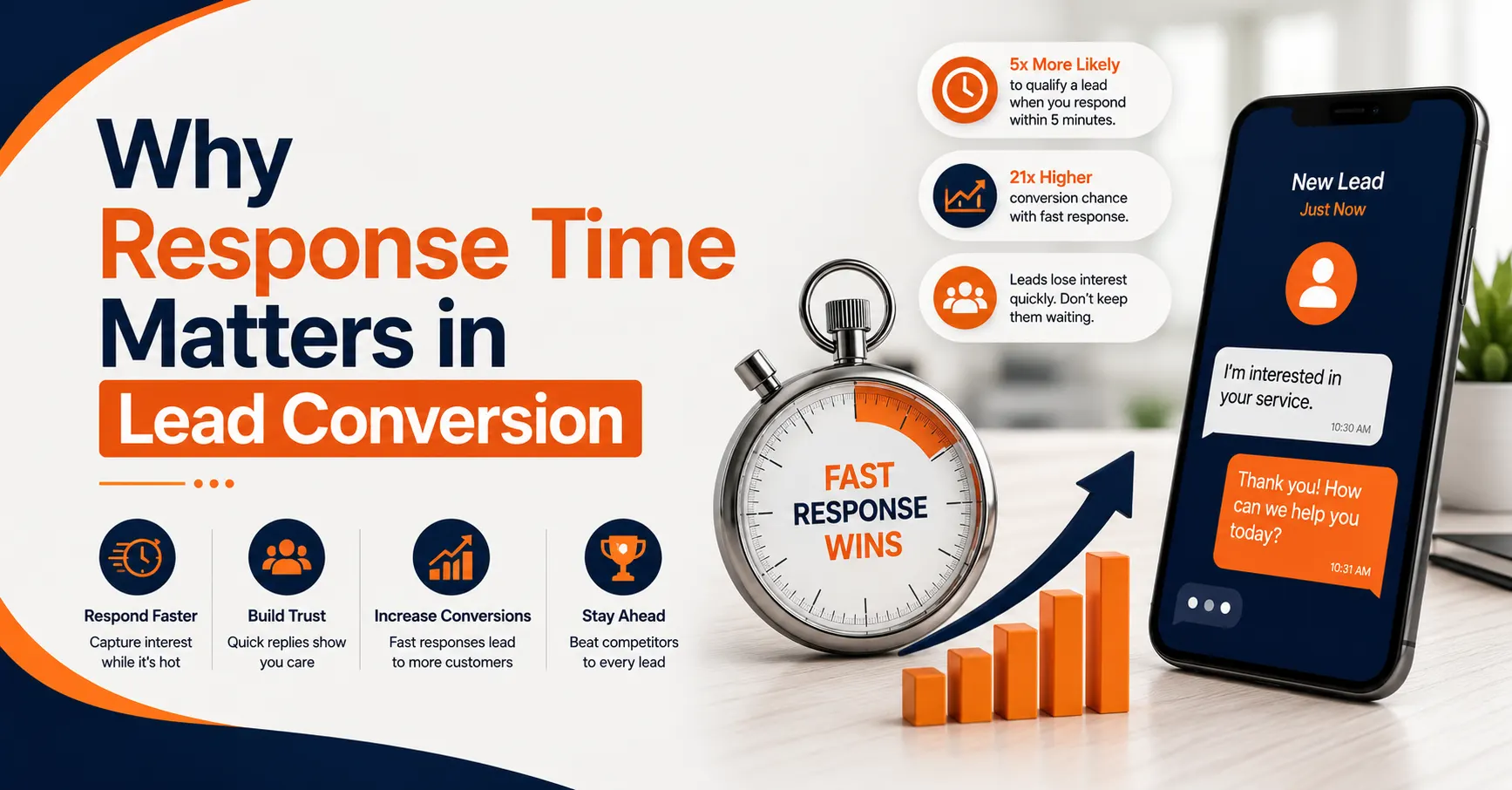 Why
Response Time
Matters in
Lead Conversion

Respond Faster
Capture interest while it's hot

Build Trust
Quick replies show you care

Increase Conversions
Fast responses lead to more customers

Stay Ahead
Beat competitors to every lead

FAST
RESPONSE
WINS

5x More Likely
to qualify a lead when you respond within 5 minutes.

21x Higher
conversion chance with fast response.

Leads lose interest quickly. Don't keep them waiting.

New Lead
Just Now

I'm interested in your service.
10:30 AM

Thank you! How can we help you today?
10:31 AM